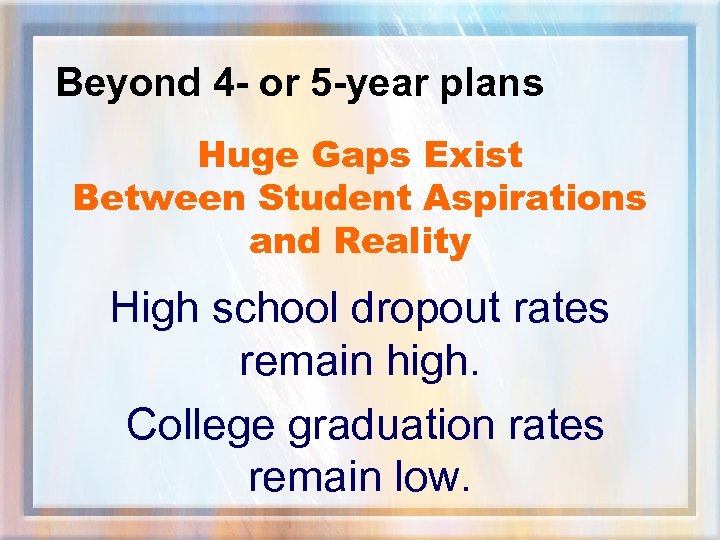 Beyond 4- or 5-year plans

Huge Gaps Exist Between Student Aspirations and Reality

High school dropout rates remain high.

College graduation rates remain low.